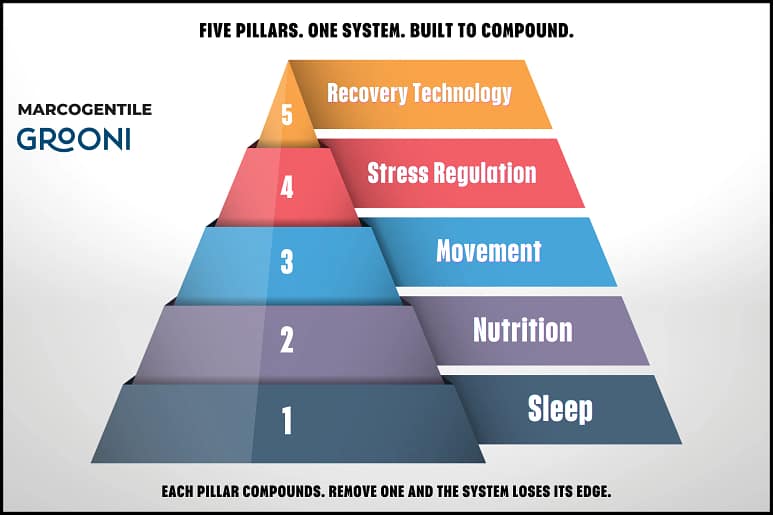 FIVE PILLARS. ONE SYSTEM. BUILT TO COMPOUND.

MARCOGENTILE
GROONI

5 Recovery Technology

4 Stress Regulation

3 Movement

2 Nutrition

1 Sleep

EACH PILLAR COMPOUNDS. REMOVE ONE AND THE SYSTEM LOSES ITS EDGE.